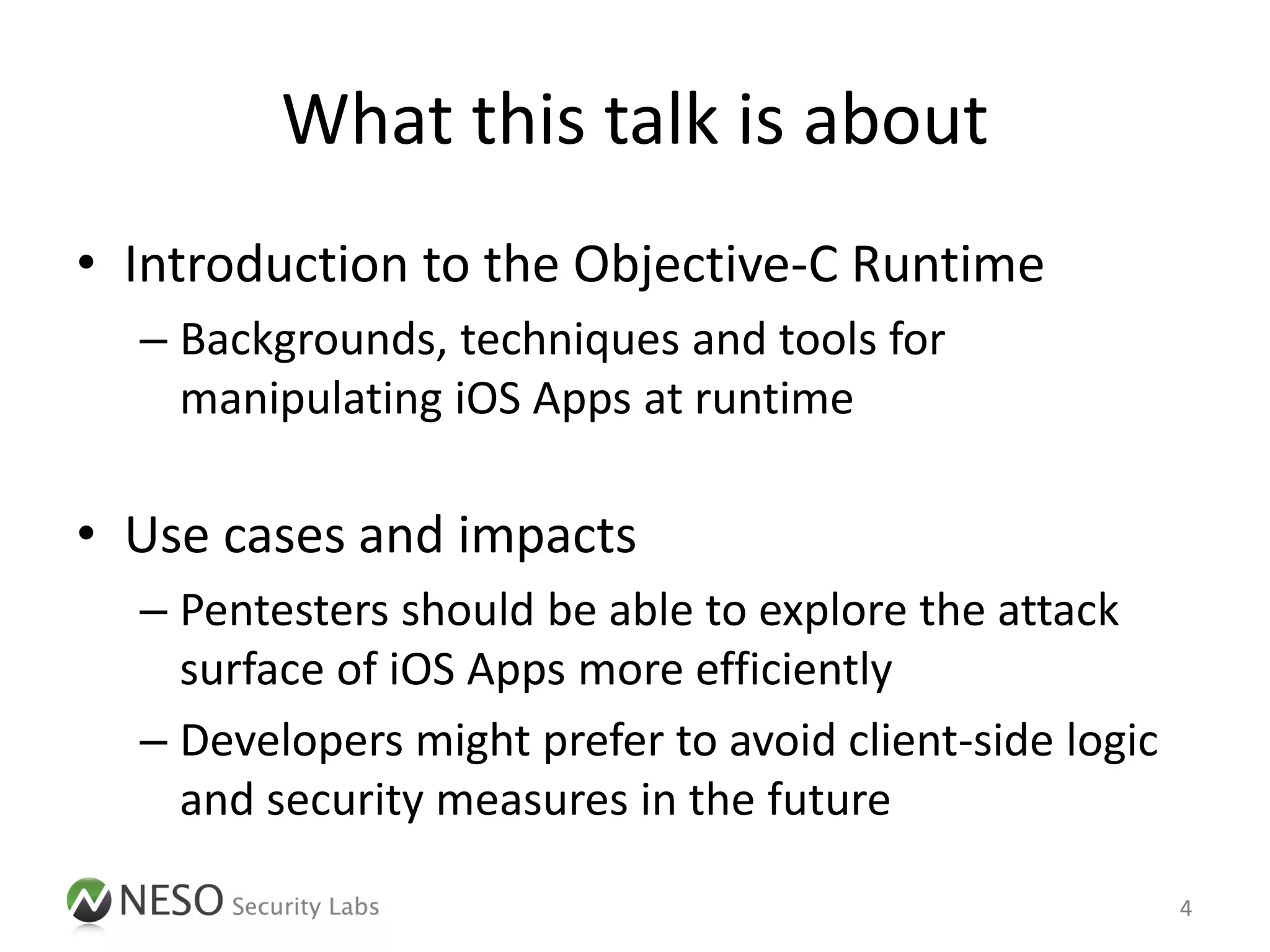 What this talk is about

• Introduction to the Objective-C Runtime
– Backgrounds, techniques and tools for manipulating iOS Apps at runtime

• Use cases and impacts
– Pentesters should be able to explore the attack surface of iOS Apps more efficiently
– Developers might prefer to avoid client-side logic and security measures in the future

NESO Security Labs

4